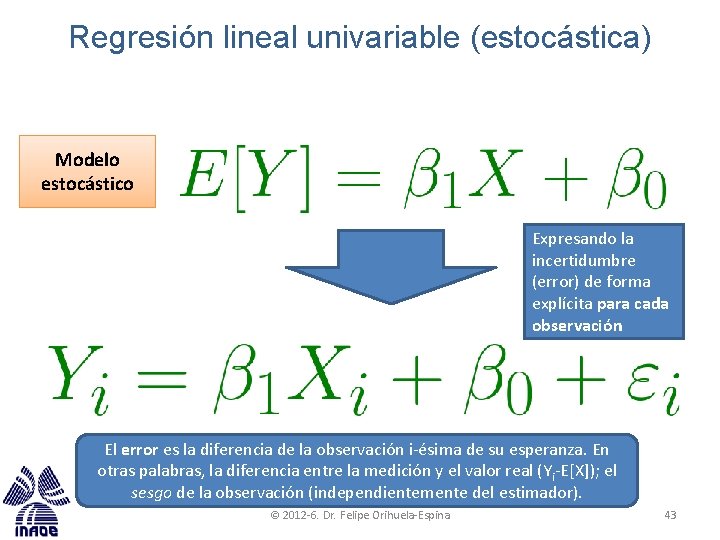 Regresión lineal univariable (estocástica)

Modelo estocástico

$E[Y] = \beta_1 X + \beta_0$

Expresando la incertidumbre (error) de forma explícita para cada observación

$Y_i = \beta_1 X_i + \beta_0 + \varepsilon_i$

El error es la diferencia de la observación i-ésima de su esperanza. En otras palabras, la diferencia entre la medición y el valor real ($Y_i$-E[X]); el sesgo de la observación (independientemente del estimador).

INAOE

© 2012-6. Dr. Felipe Orihuela-Espina

43